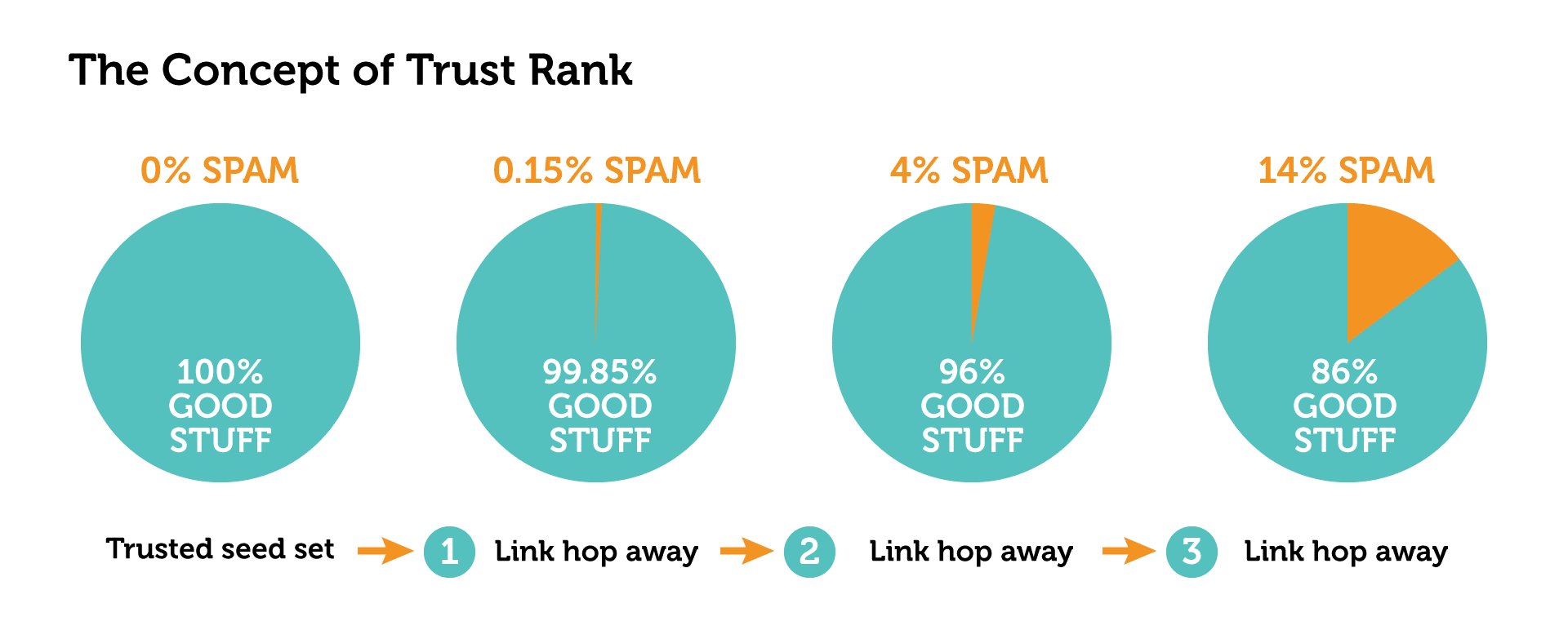 The Concept of Trust Rank

0% SPAM

100% GOOD STUFF

0.15% SPAM

99.85% GOOD STUFF

4% SPAM

96% GOOD STUFF

14% SPAM

86% GOOD STUFF

Trusted seed set

1 Link hop away

2 Link hop away

3 Link hop away